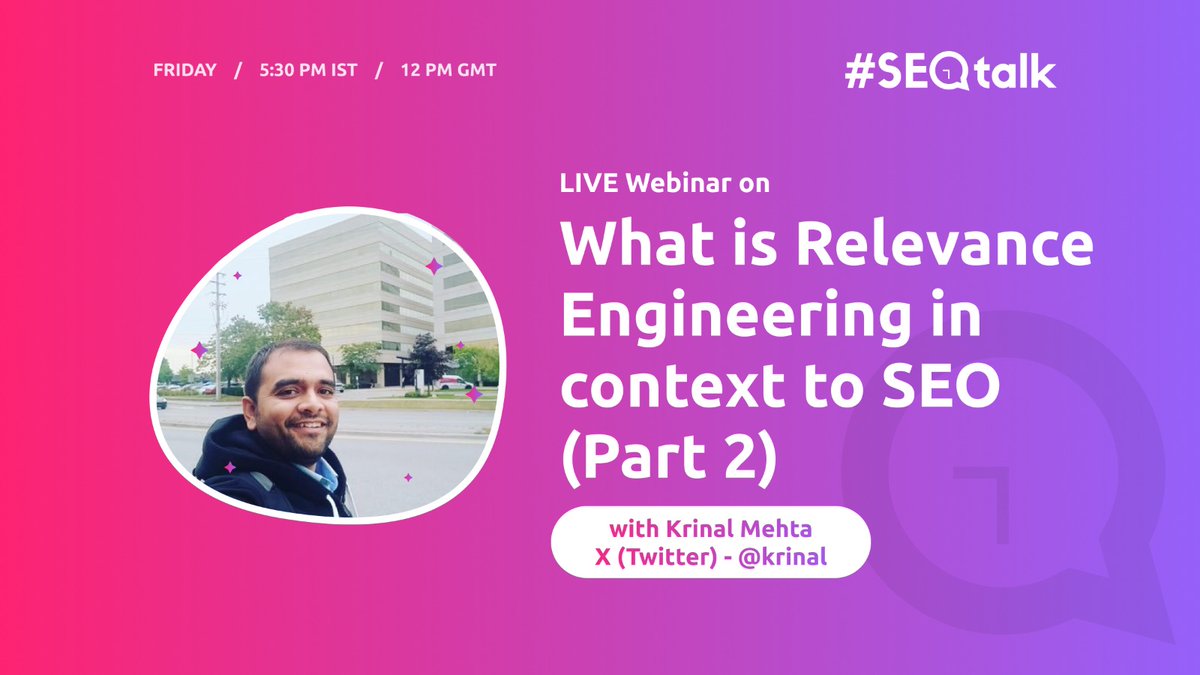 FRIDAY / 5:30 PM IST / 12 PM GMT

#SEOtalk

LIVE Webinar on

What is Relevance Engineering in context to SEO (Part 2)

with Krinal Mehta
X (Twitter) - @krinal